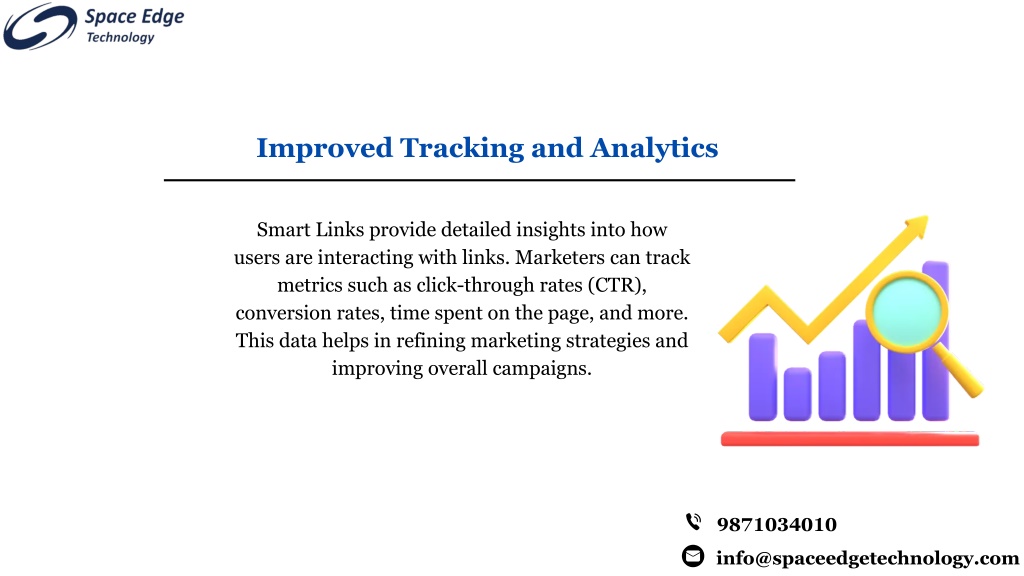 Space Edge
Technology

Improved Tracking and Analytics

Smart Links provide detailed insights into how users are interacting with links. Marketers can track metrics such as click-through rates (CTR), conversion rates, time spent on the page, and more. This data helps in refining marketing strategies and improving overall campaigns.

9871034010

info@spaceedgetechnology.com